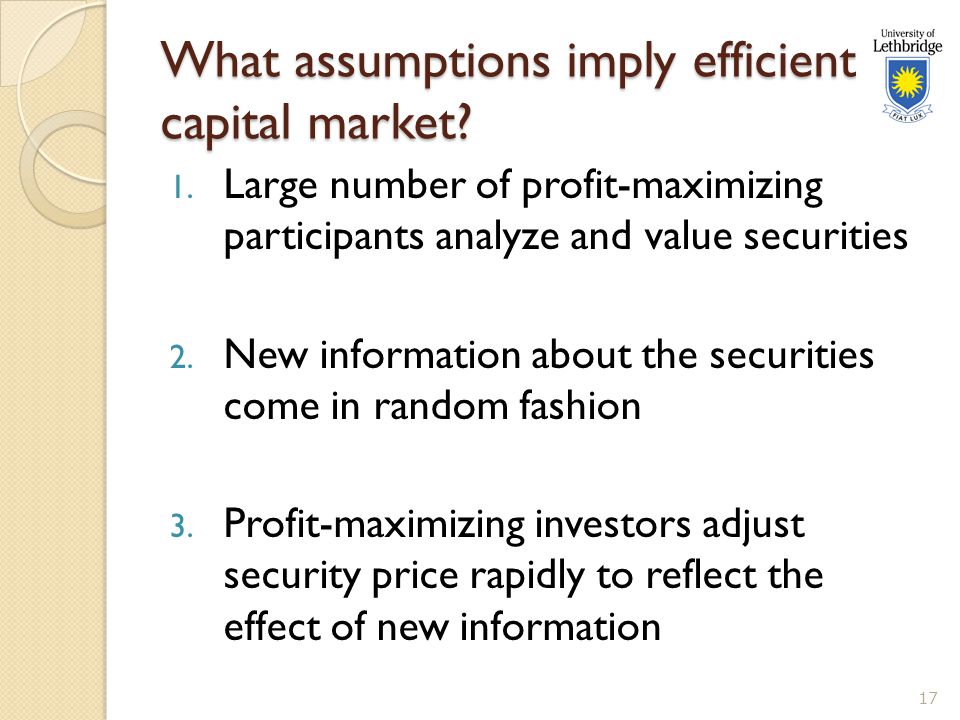 What assumptions imply efficient capital market?

University of Lethbridge

FIAT LUX

1. Large number of profit-maximizing participants analyze and value securities

2. New information about the securities come in random fashion

3. Profit-maximizing investors adjust security price rapidly to reflect the effect of new information

17